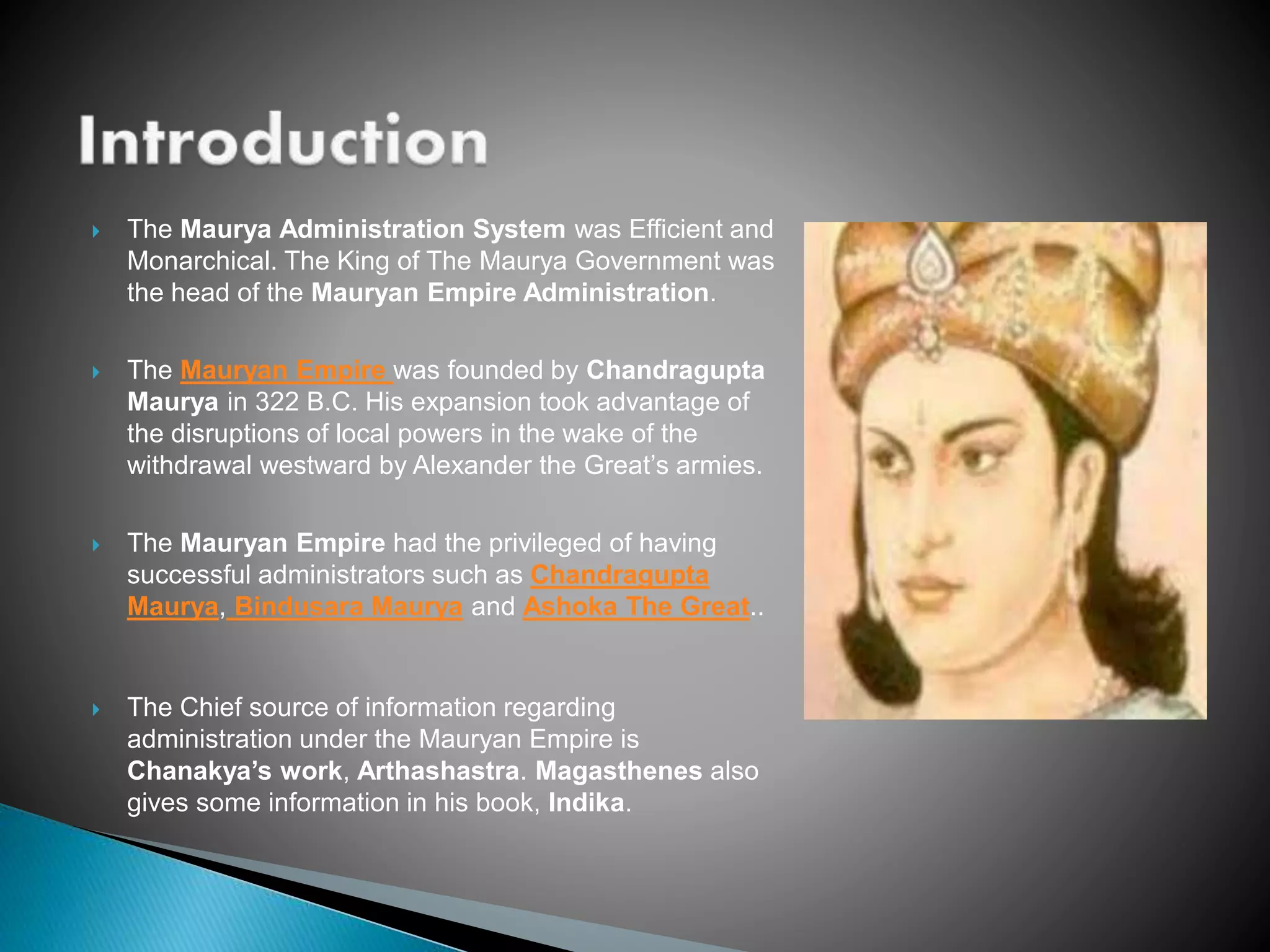 Introduction

The Maurya Administration System was Efficient and Monarchical. The King of The Maurya Government was the head of the Mauryan Empire Administration.

The Mauryan Empire was founded by Chandragupta Maurya in 322 B.C. His expansion took advantage of the disruptions of local powers in the wake of the withdrawal westward by Alexander the Great's armies.

The Mauryan Empire had the privileged of having successful administrators such as Chandragupta Maurya, Bindusara Maurya and Ashoka The Great..

The Chief source of information regarding administration under the Mauryan Empire is Chanakya's work, Arthashastra. Magasthenes also gives some information in his book, Indika.